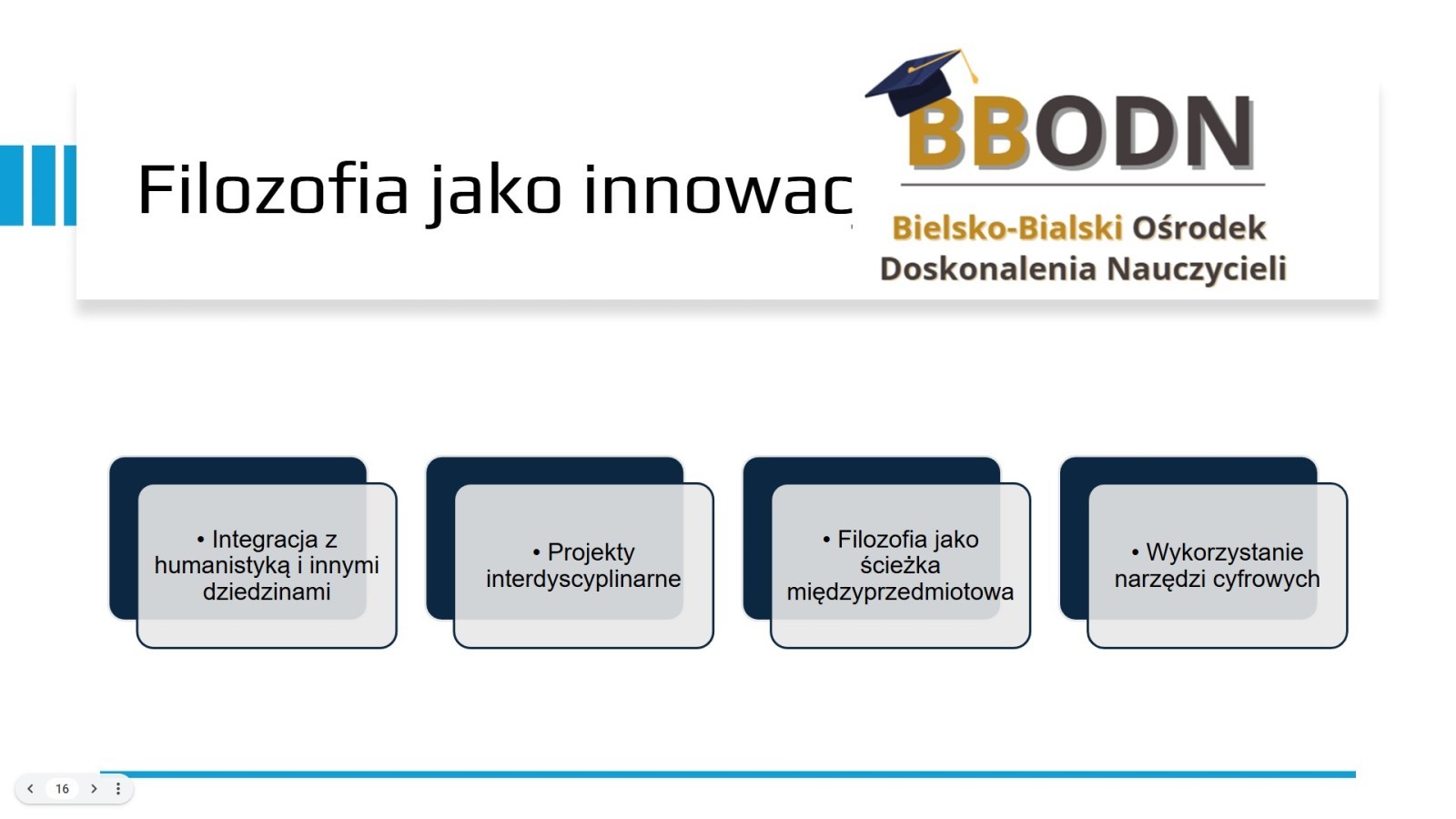 Filozofia jako innowac

BBODN

Bielsko-Bialski Ośrodek Doskonalenia Nauczycieli

• Integracja z humanistyką i innymi dziedzinami

• Projekty interdyscyplinarne

• Filozofia jako ścieżka międzyprzedmiotowa

• Wykorzystanie narzędzi cyfrowych

16